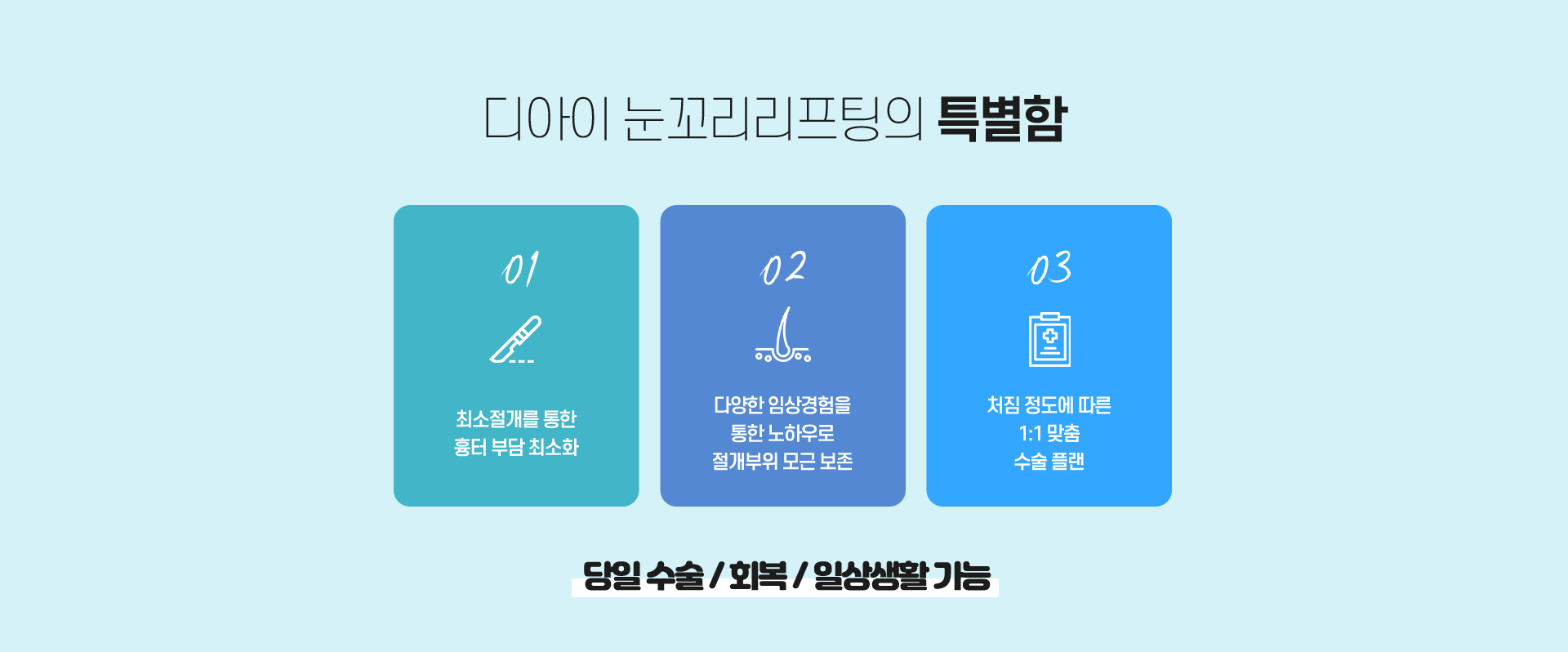 디아이 눈꼬리리프팅의 특별함

01

최소절개를 통한
흉터 부담 최소화

02

다양한 임상경험을
통한 노하우로
절개부위 모근 보존

03

처짐 정도에 따른
1:1 맞춤
수술 플랜

당일 수술 / 회복 / 일상생활 가능